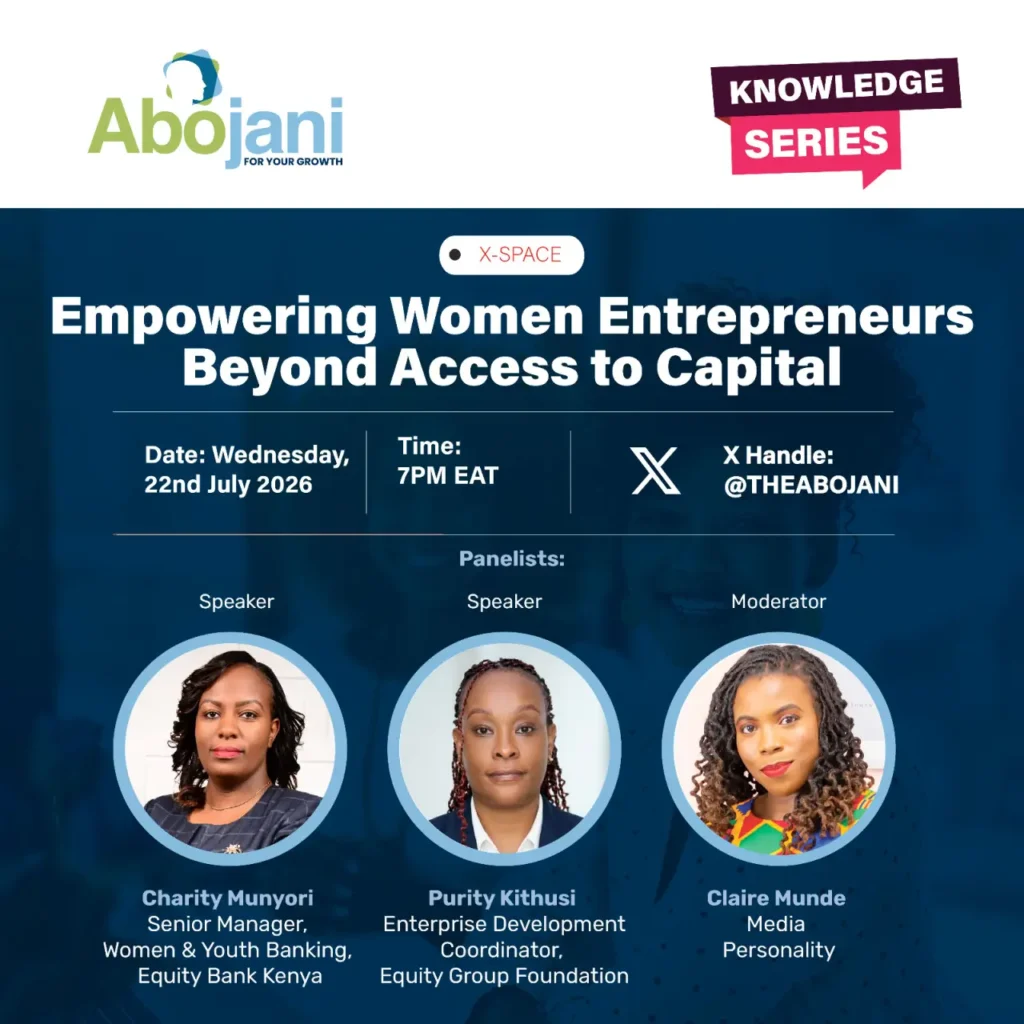 Abojani
FOR YOUR GROWTH

KNOWLEDGE
SERIES

X-SPACE

Empowering Women Entrepreneurs Beyond Access to Capital

Date: Wednesday, 22nd July 2026

Time: 7PM EAT

X Handle: @THEABOJANI

Panelists:

Speaker

Charity Munyori
Senior Manager, Women & Youth Banking, Equity Bank Kenya

Speaker

Purity Kithusi
Enterprise Development Coordinator, Equity Group Foundation

Moderator

Claire Munde
Media Personality